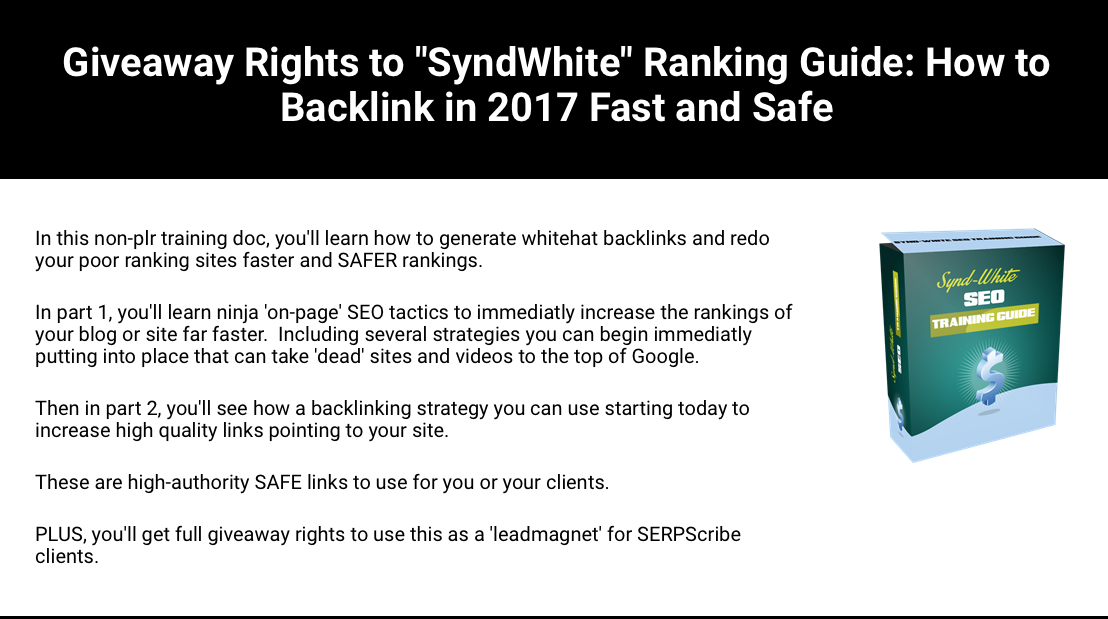 Giveaway Rights to "SyndWhite" Ranking Guide: How to Backlink in 2017 Fast and Safe

In this non-plr training doc, you'll learn how to generate whitehat backlinks and redo your poor ranking sites faster and SAFER rankings.

In part 1, you'll learn ninja 'on-page' SEO tactics to immediatly increase the rankings of your blog or site far faster. Including several strategies you can begin immediatly putting into place that can take 'dead' sites and videos to the top of Google.

Then in part 2, you'll see how a backlinking strategy you can use starting today to increase high quality links pointing to your site.

These are high-authority SAFE links to use for you or your clients.

PLUS, you'll get full giveaway rights to use this as a 'leadmagnet' for SERPScribe clients.

Synd-White
SEO
TRAINING GUIDE